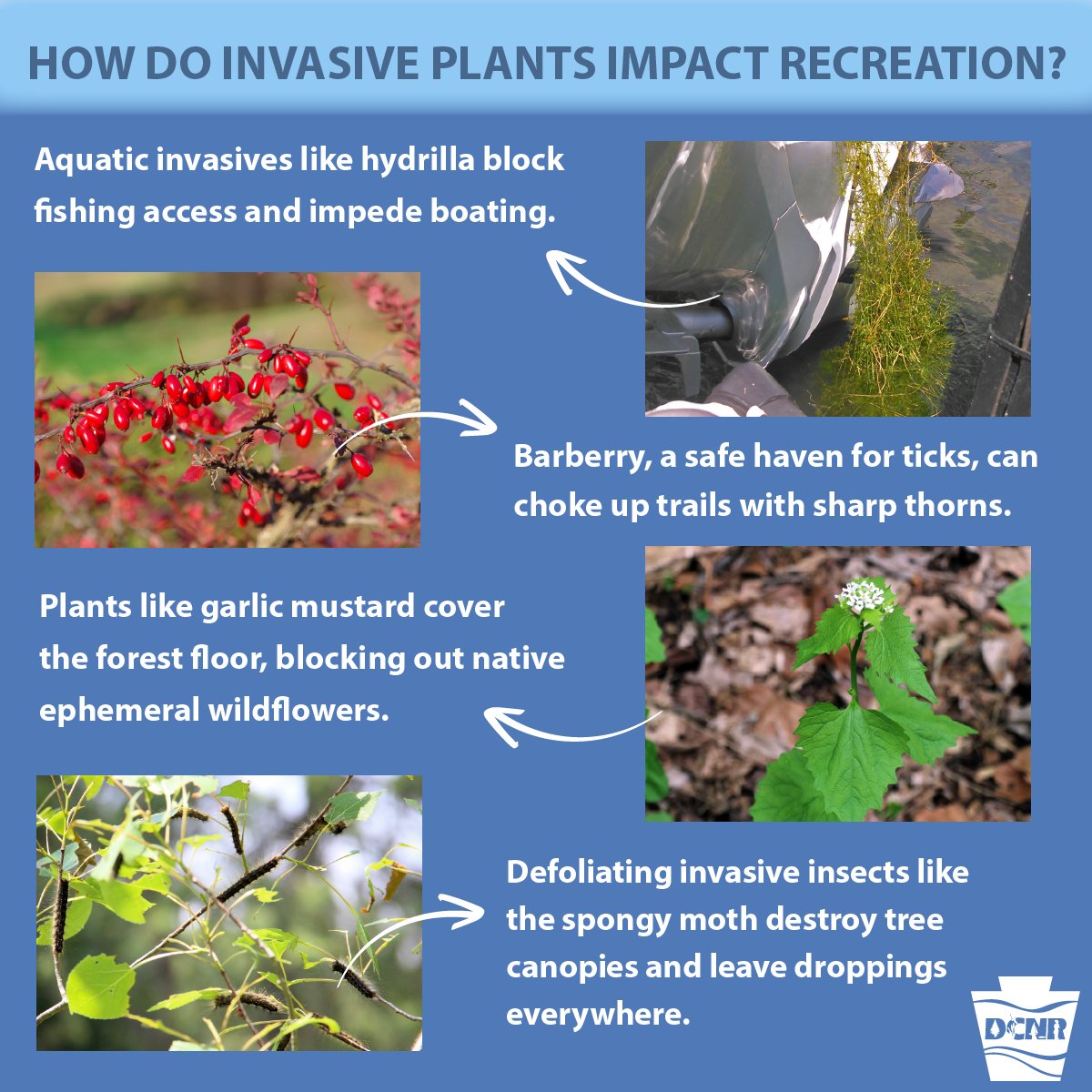 HOW DO INVASIVE PLANTS IMPACT RECREATION?

Aquatic invasives like hydrilla block fishing access and impede boating.

Barberry, a safe haven for ticks, can choke up trails with sharp thorns.

Plants like garlic mustard cover the forest floor, blocking out native ephemeral wildflowers.

Defoliating invasive insects like the spongy moth destroy tree canopies and leave droppings everywhere.

DCNR